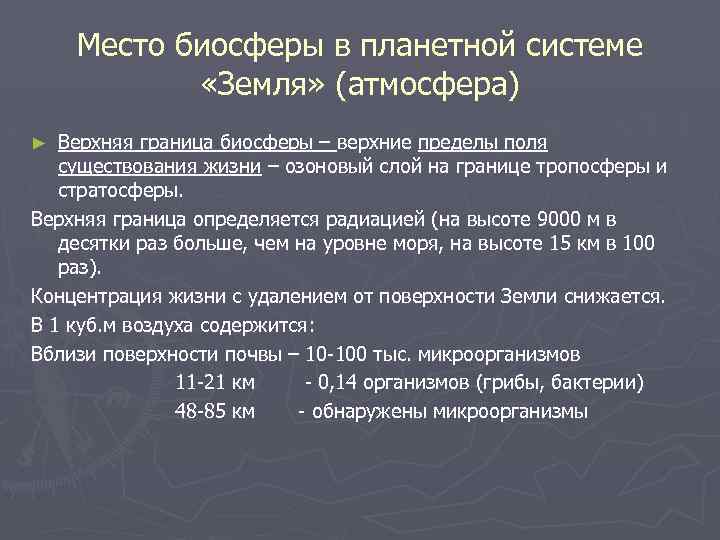 Место биосферы в планетной системе «Земля» (атмосфера)

► Верхняя граница биосферы – верхние пределы поля существования жизни – озоновый слой на границе тропосферы и стратосферы.

Верхняя граница определяется радиацией (на высоте 9000 м в десятки раз больше, чем на уровне моря, на высоте 15 км в 100 раз).

Концентрация жизни с удалением от поверхности Земли снижается.

В 1 куб.м воздуха содержится:

Вблизи поверхности почвы – 10-100 тыс. микроорганизмов

11-21 км - 0,14 организмов (грибы, бактерии)

48-85 км - обнаружены микроорганизмы